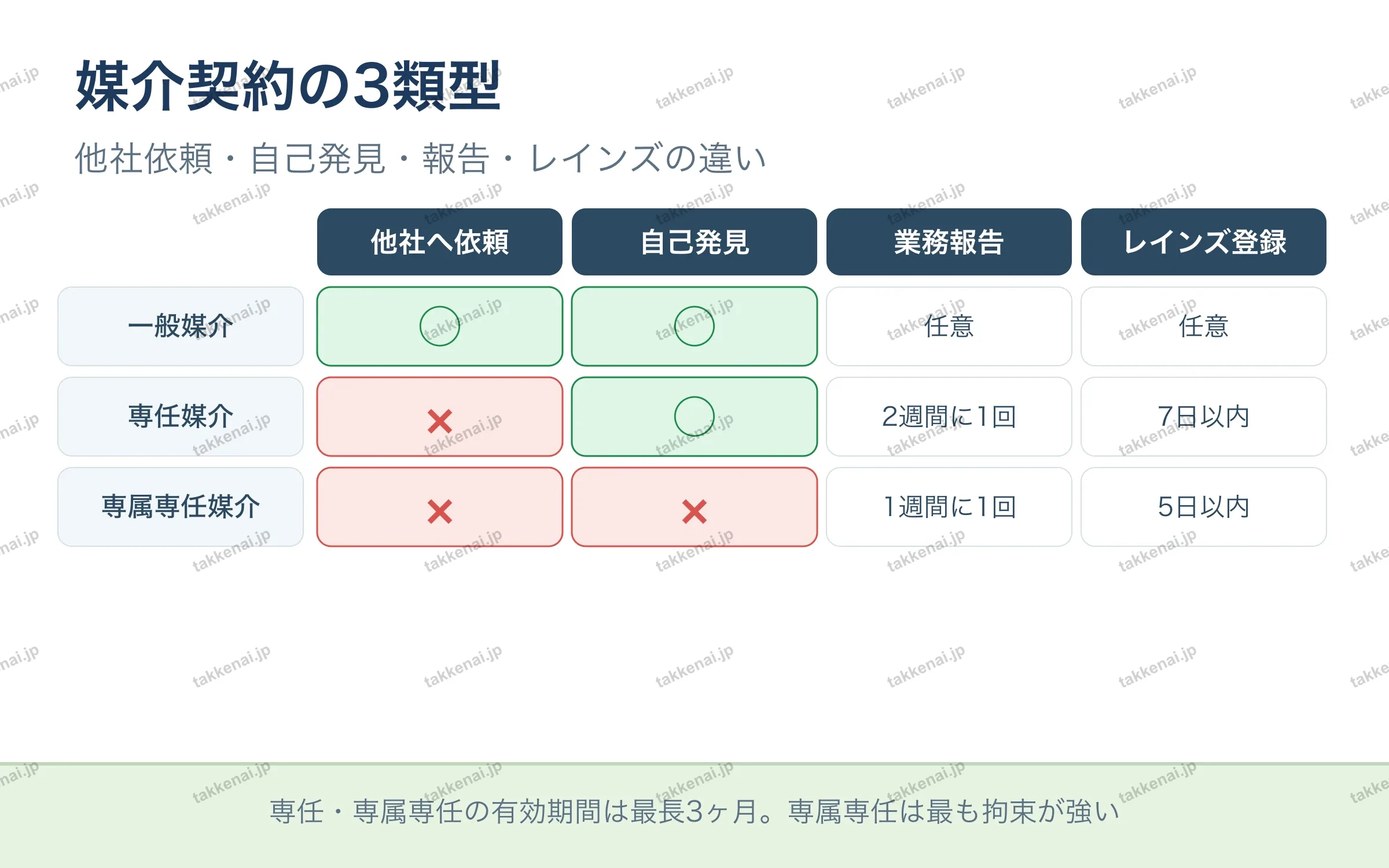 媒介契約の3類型

他社依頼・自己発見・報告・レインズの違い

| | 他社へ依頼 | 自己発見 | 業務報告 | レインズ登録 |
|---|---|---|---|---|
| 一般媒介 | ○ | ○ | 任意 | 任意 |
| 専任媒介 | × | ○ | 2週間に1回 | 7日以内 |
| 専属専任媒介 | × | × | 1週間に1回 | 5日以内 |

専任・専属専任の有効期間は最長3ヶ月。専属専任は最も拘束が強い

takkenai.jp